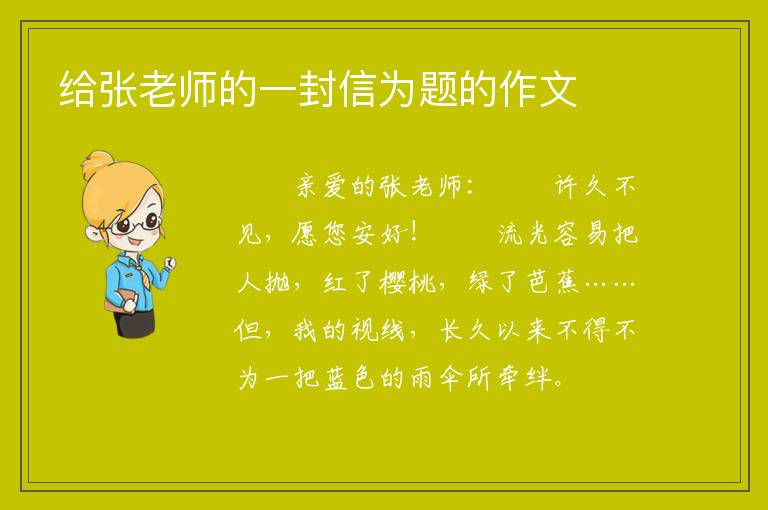 给张老师的一封信为题的作文

亲爱的张老师：　　许久不见，愿您安好！　　流光容易把人抛，红了樱桃，绿了芭蕉……但，我的视线，长久以来不得不为一把蓝色的雨伞所牵绊。